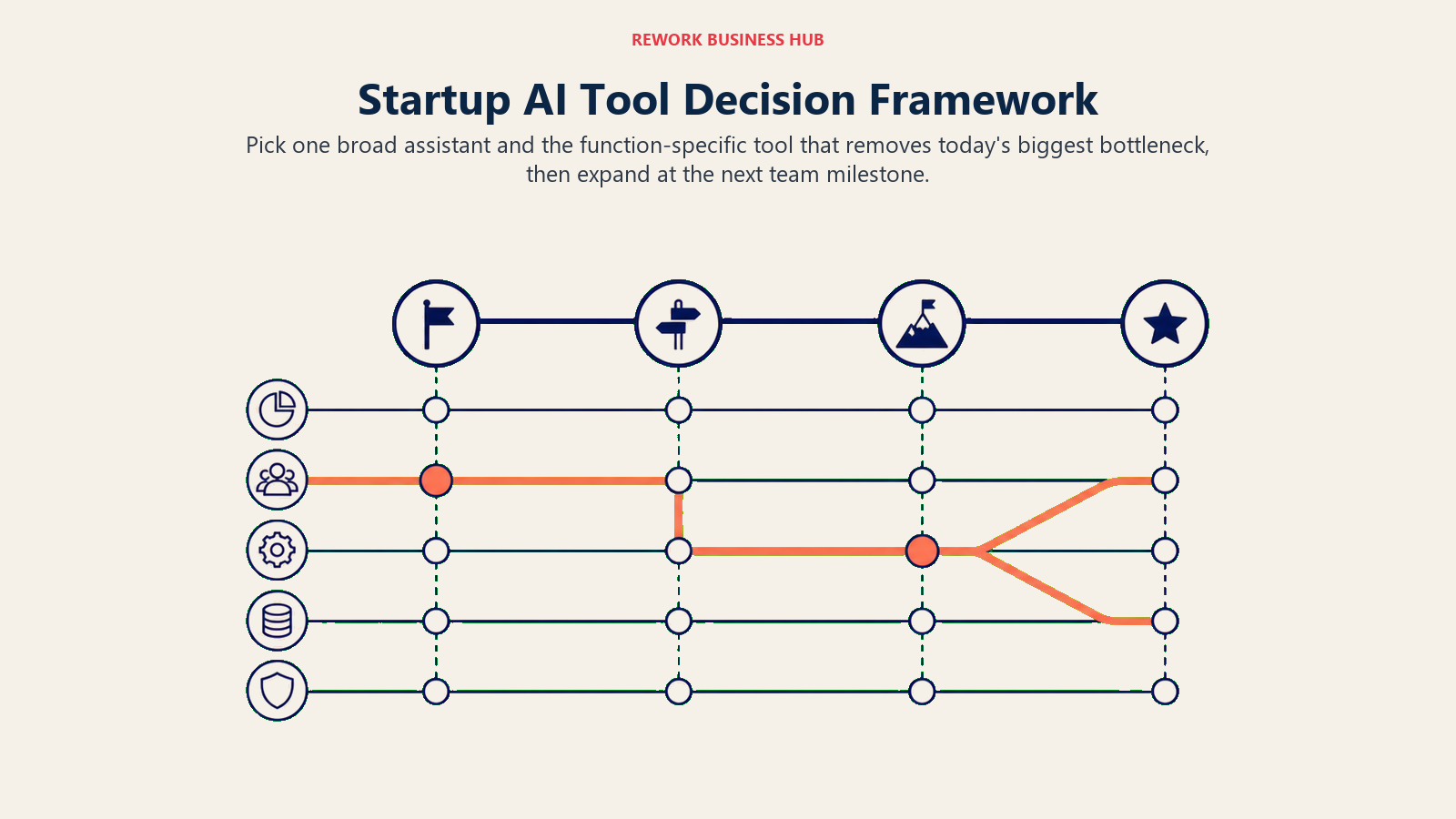 REWORK BUSINESS HUB

Startup AI Tool Decision Framework

Pick one broad assistant and the function-specific tool that removes today's biggest bottleneck, then expand at the next team milestone.